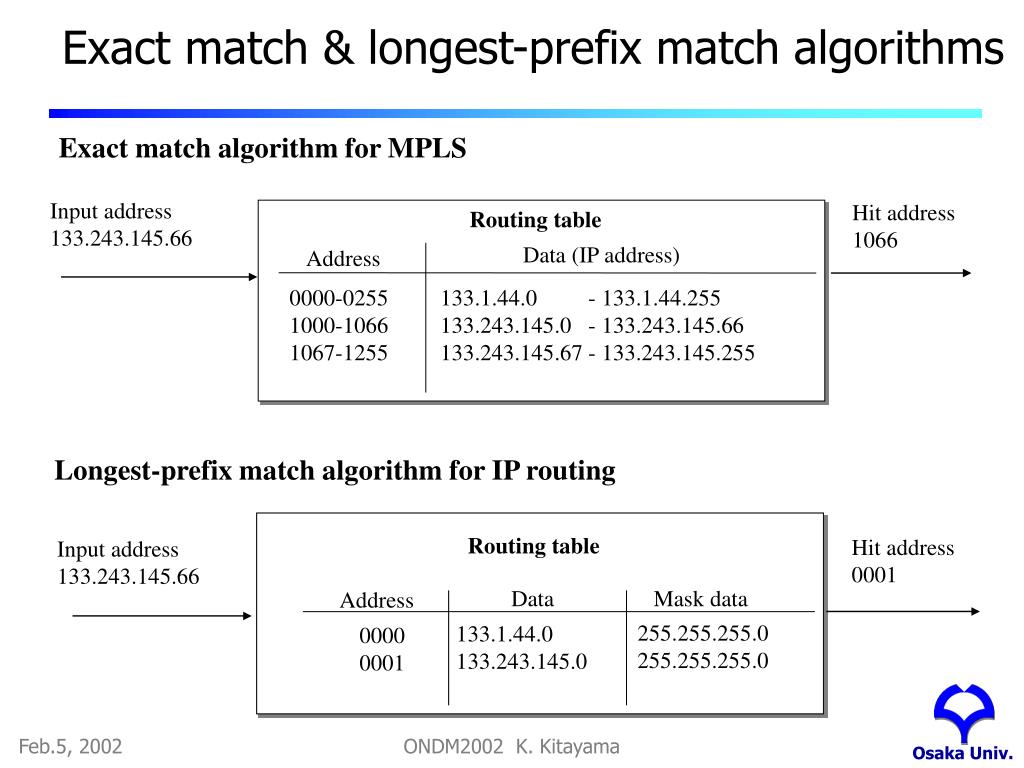 Exact match & longest-prefix match algorithms

Exact match algorithm for MPLS

Input address
133.243.145.66

Routing table

| Address | Data (IP address) |
|---|---|
| 0000-0255 | 133.1.44.0 - 133.1.44.255 |
| 1000-1066 | 133.243.145.0 - 133.243.145.66 |
| 1067-1255 | 133.243.145.67 - 133.243.145.255 |

Hit address
1066

Longest-prefix match algorithm for IP routing

Input address
133.243.145.66

Routing table

| Address | Data | Mask data |
|---|---|---|
| 0000 | 133.1.44.0 | 255.255.255.0 |
| 0001 | 133.243.145.0 | 255.255.255.0 |

Hit address
0001

Feb.5, 2002

ONDM2002 K. Kitayama

Osaka Univ.